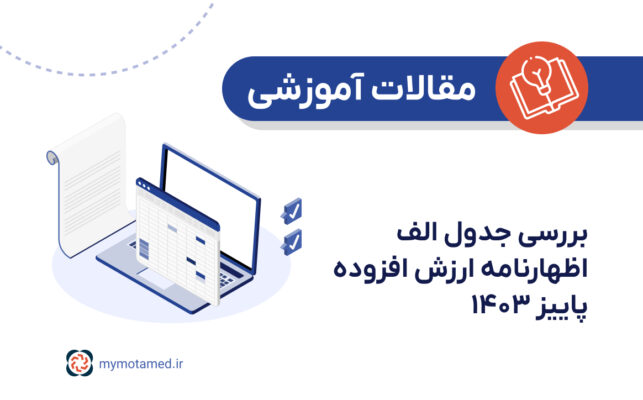 مقالات آموزشی

بررسی جدول الف اظهارنامه ارزش افزوده پاییز ۱۴۰۳

mymotamed.ir